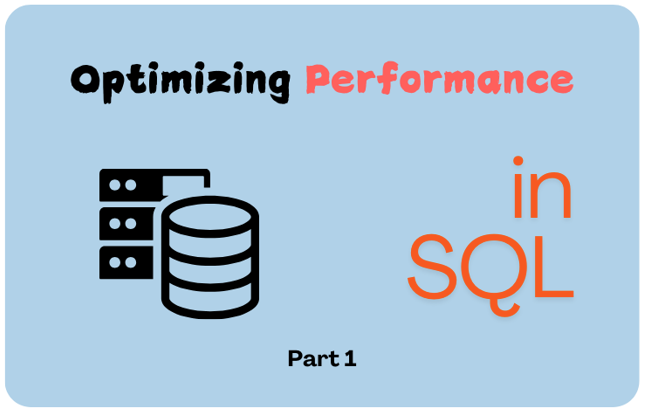 Optimizing Performance

in
SQL

Part 1